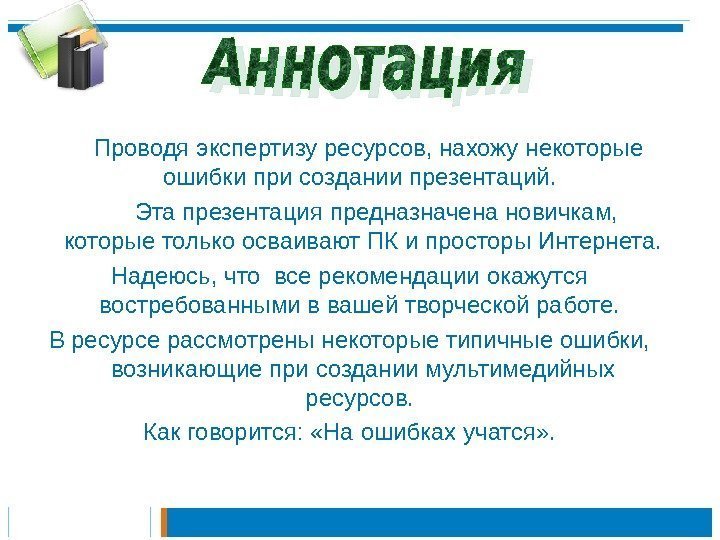 Аннотация

Проводя экспертизу ресурсов, нахожу некоторые ошибки при создании презентаций.

Эта презентация предназначена новичкам, которые только осваивают ПК и просторы Интернета.

Надеюсь, что все рекомендации окажутся востребованными в вашей творческой работе.

В ресурсе рассмотрены некоторые типичные ошибки, возникающие при создании мультимедийных ресурсов.

Как говорится: «На ошибках учатся».